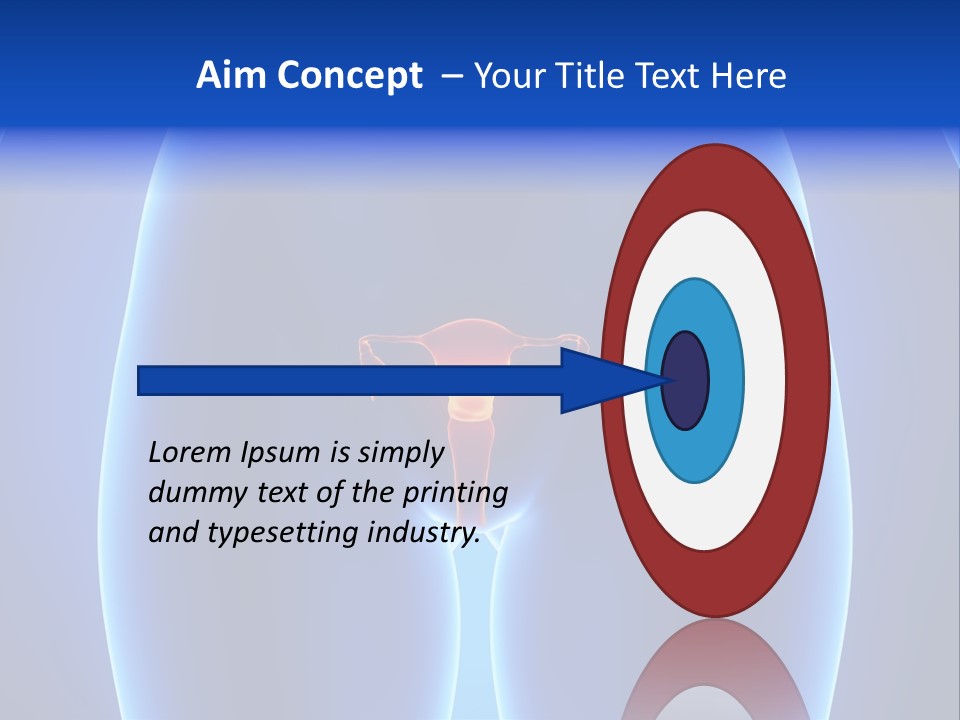 Aim Concept – Your Title Text Here

Lorem Ipsum is simply dummy text of the printing and typesetting industry.